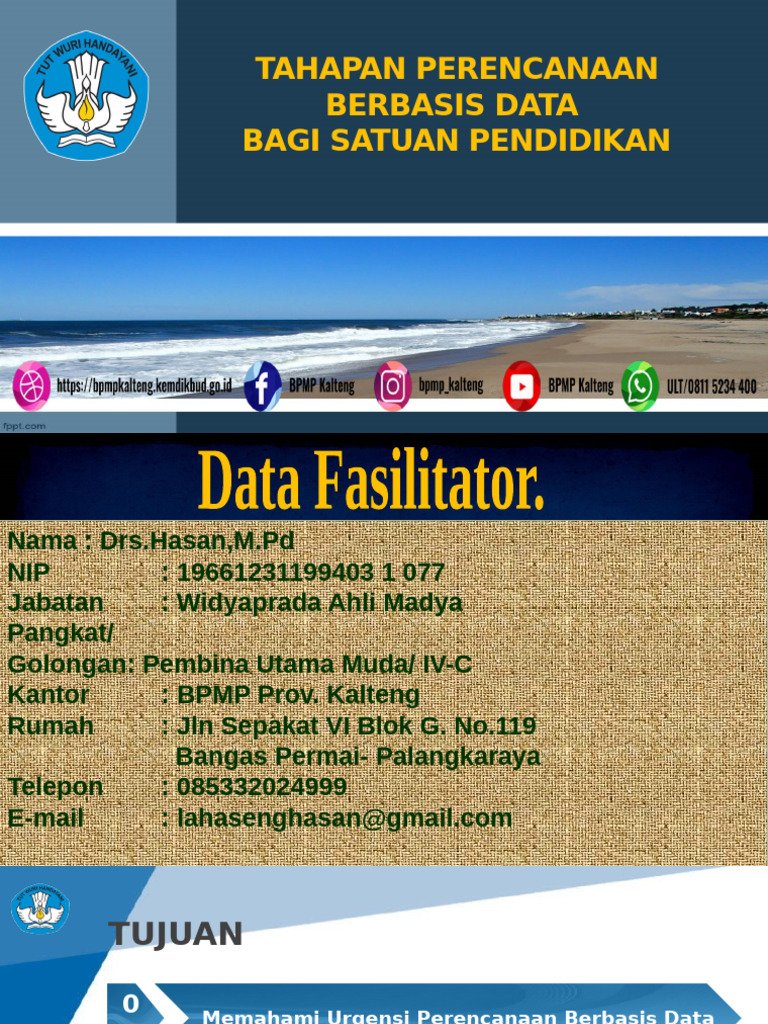 TUT WURI HANDAYANI

TAHAPAN PERENCANAAN BERBASIS DATA BAGI SATUAN PENDIDIKAN

https://bpmpkalteng.kemdikbud.go.id BPMP Kalteng bpmp_kalteng BPMP Kalteng ULT/0811 5234 400

fppt.com

Data Fasilitator.

Nama : Drs.Hasan,M.Pd
NIP : 19661231199403 1 077
Jabatan : Widyaprada Ahli Madya
Pangkat/
Golongan: Pembina Utama Muda/ IV-C
Kantor : BPMP Prov. Kalteng
Rumah : Jln Sepakat VI Blok G. No.119
Bangas Permai- Palangkaraya
Telepon : 085332024999
E-mail : lahasenghasan@gmail.com

TUJUAN

0

Memahami Urgensi Perencanaan Berbasis Data